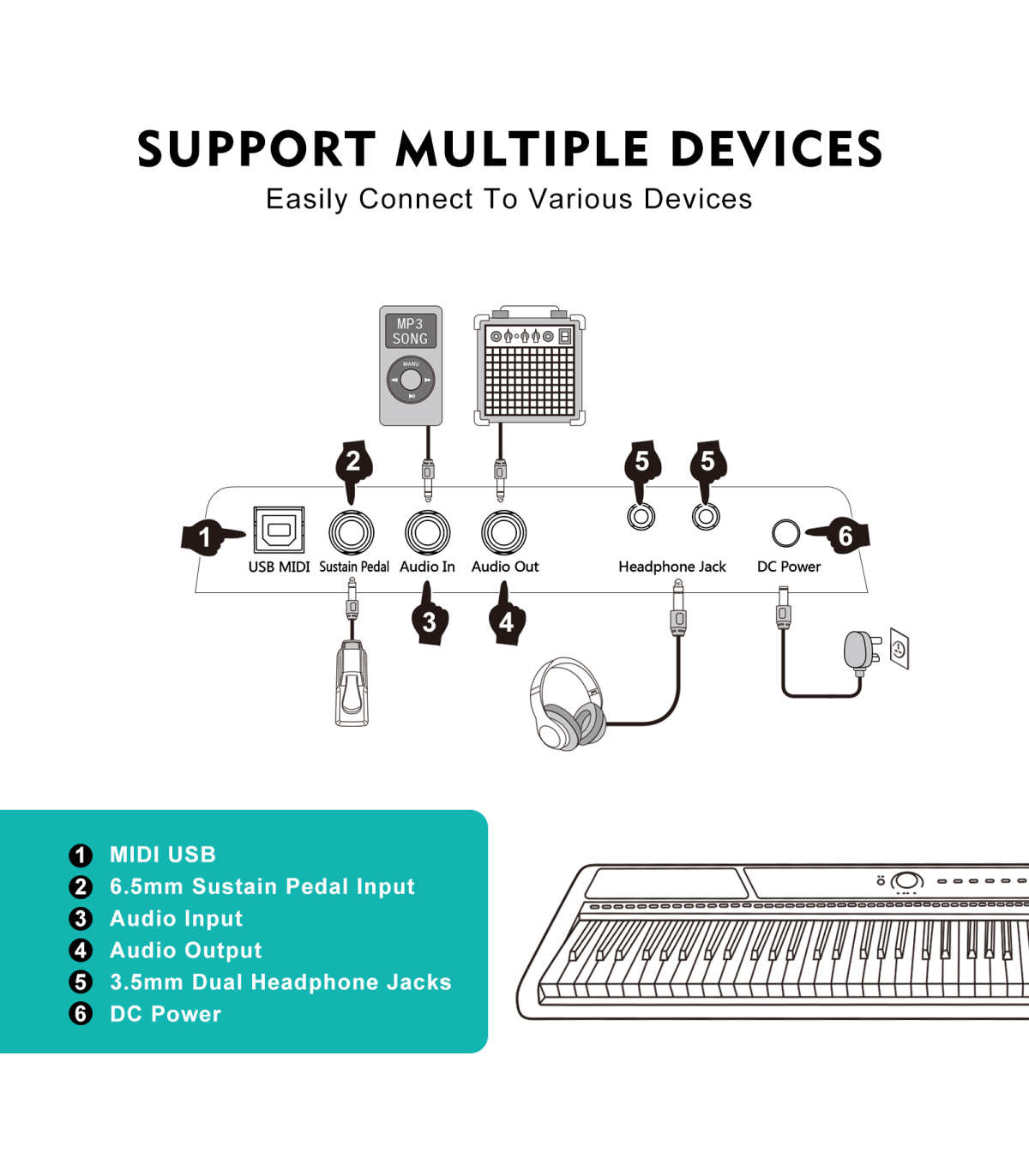 SUPPORT MULTIPLE DEVICES
Easily Connect To Various Devices

MP3 SONG
MANU

2
5
5
1
6
USB MIDI
Sustain Pedal
Audio In
Audio Out
Headphone Jack
DC Power
3
4

1 MIDI USB
2 6.5mm Sustain Pedal Input
3 Audio Input
4 Audio Output
5 3.5mm Dual Headphone Jacks
6 DC Power